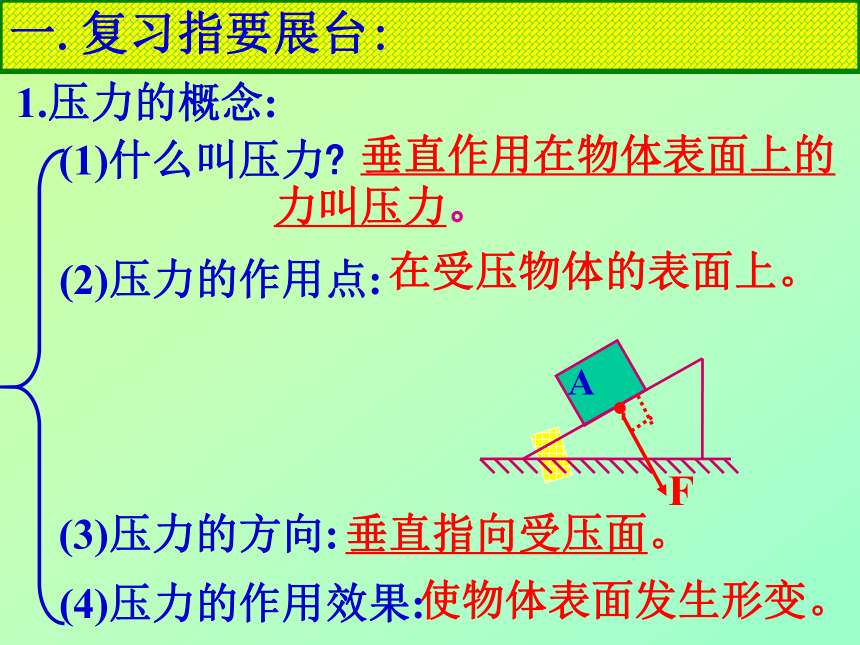 一. 复习指要展台:

1.压力的概念:

(1)什么叫压力? 垂直作用在物体表面上的力叫压力。

(2)压力的作用点: 在受压物体的表面上。

A

F

(3)压力的方向: 垂直指向受压面。

(4)压力的作用效果:使物体表面发生形变。